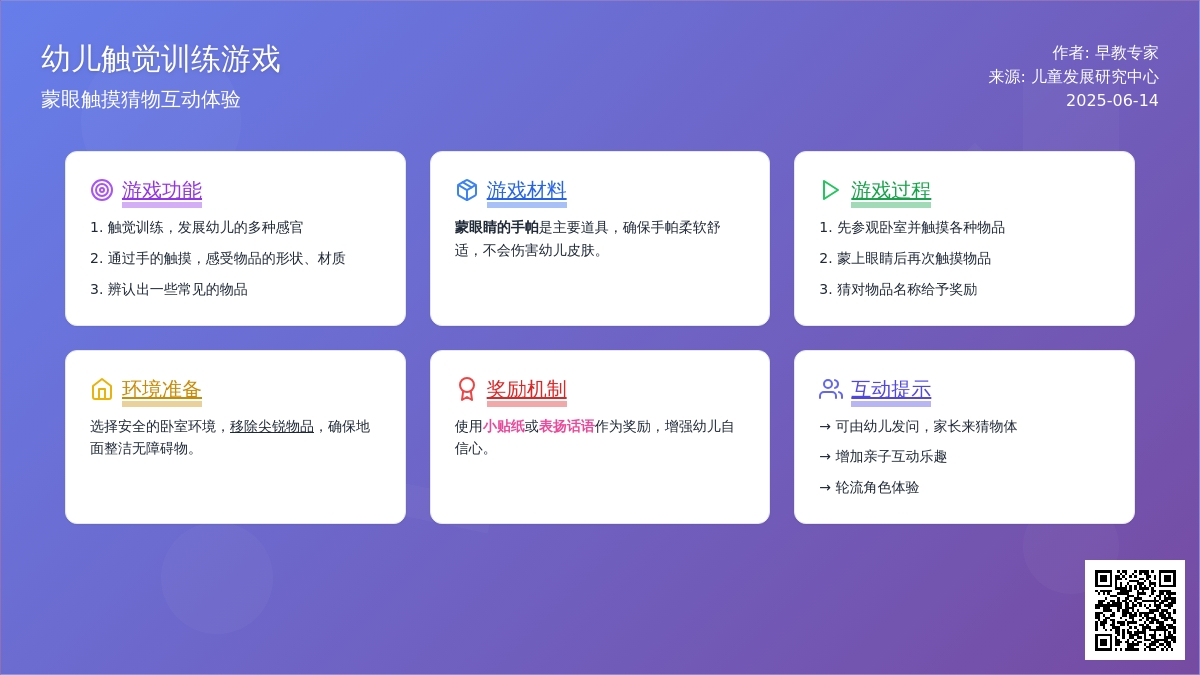 幼儿触觉训练游戏

蒙眼触摸猜物互动体验

作者: 早教专家
来源: 儿童发展研究中心
2025-06-14

游戏功能

1. 触觉训练，发展幼儿的多种感官
2. 通过手的触摸，感受物品的形状、材质
3. 辨认出一些常见的物品

游戏材料

蒙眼睛的手帕是主要道具，确保手帕柔软舒适，不会伤害幼儿皮肤。

游戏过程

1. 先参观卧室并触摸各种物品
2. 蒙上眼睛后再次触摸物品
3. 猜对物品名称给予奖励

环境准备

选择安全的卧室环境，移除尖锐物品，确保地面整洁无障碍物。

奖励机制

使用小贴纸或表扬话语作为奖励，增强幼儿自信心。

互动提示

→ 可由幼儿发问，家长来猜物体
→ 增加亲子互动乐趣
→ 轮流角色体验